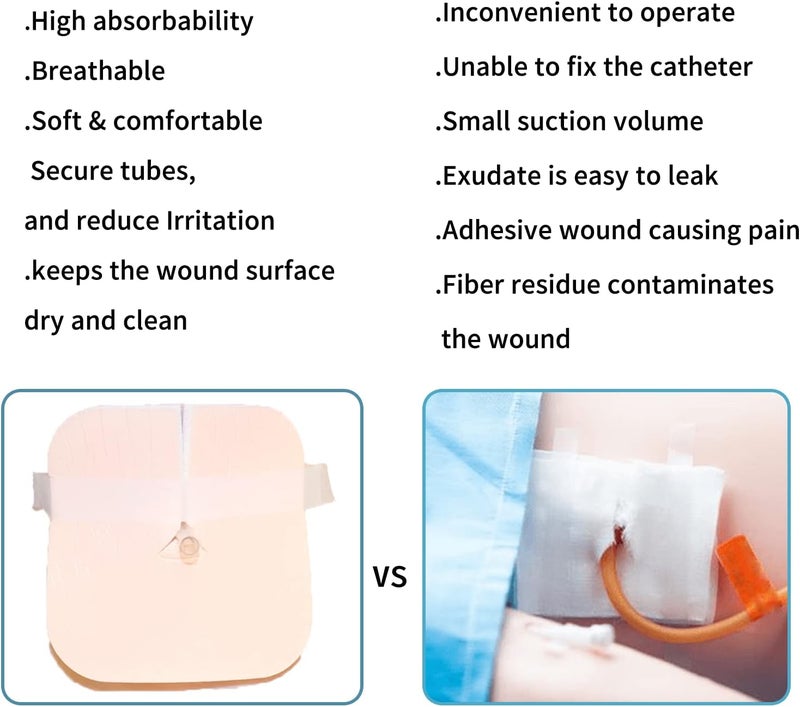 .High absorbability
.Breathable
.Soft & comfortable
Secure tubes,
and reduce Irritation
.keeps the wound surface dry and clean

.Inconvenient to operate
.Unable to fix the catheter
.Small suction volume
.Exudate is easy to leak
.Adhesive wound causing pain
.Fiber residue contaminates the wound

VS